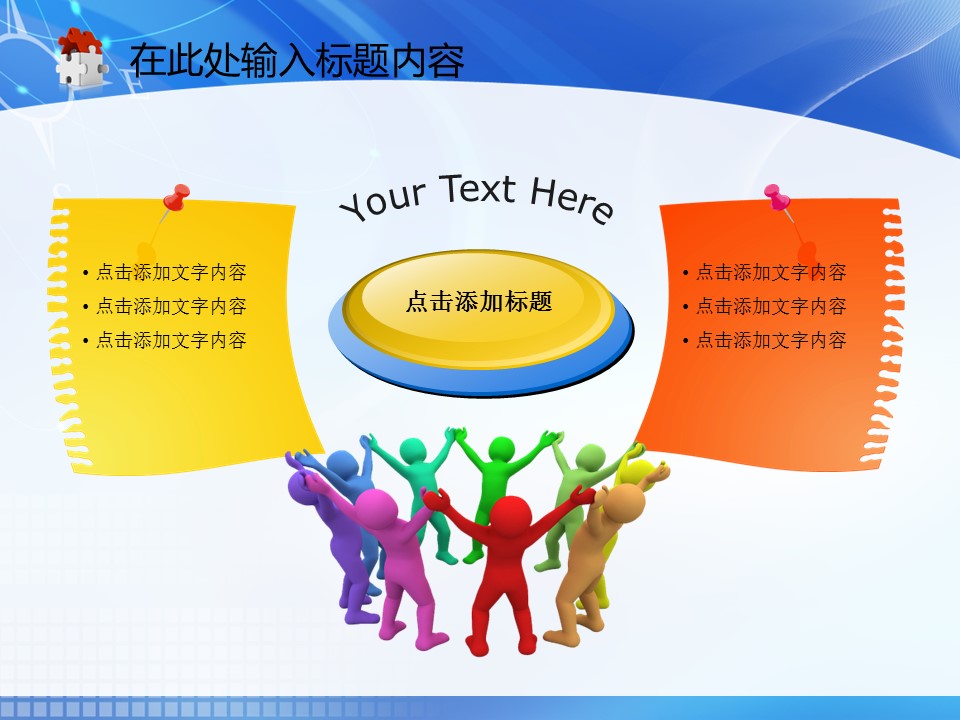 在此处输入标题内容

Your Text Here

• 点击添加文字内容
• 点击添加文字内容
• 点击添加文字内容

点击添加标题

• 点击添加文字内容
• 点击添加文字内容
• 点击添加文字内容